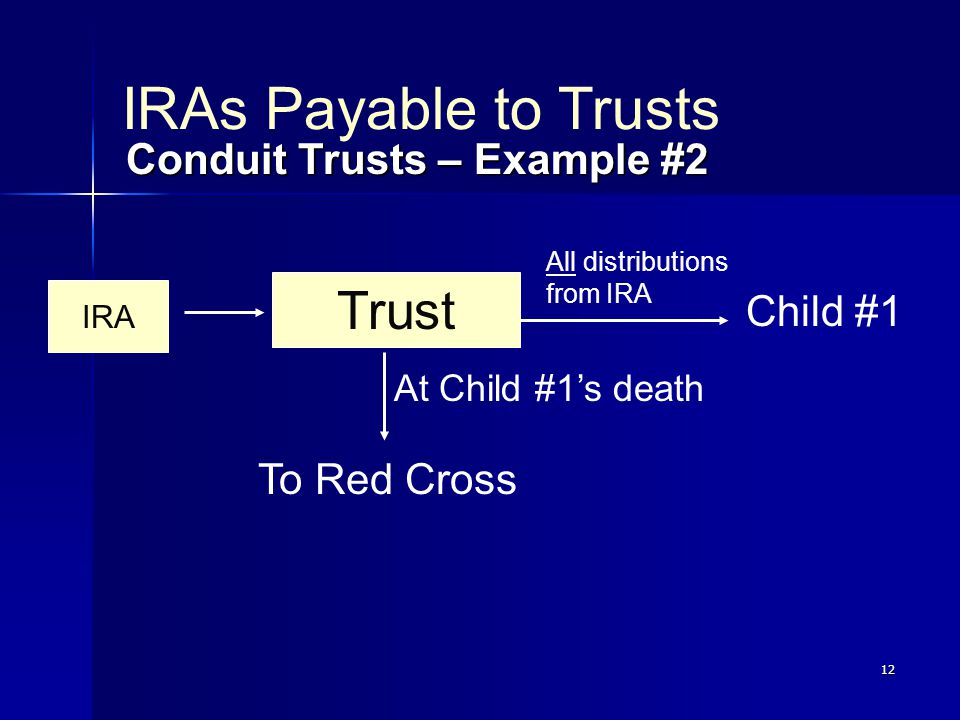 IRAs Payable to Trusts
Conduit Trusts – Example #2

IRA

Trust

All distributions from IRA

Child #1

At Child #1's death

To Red Cross

12